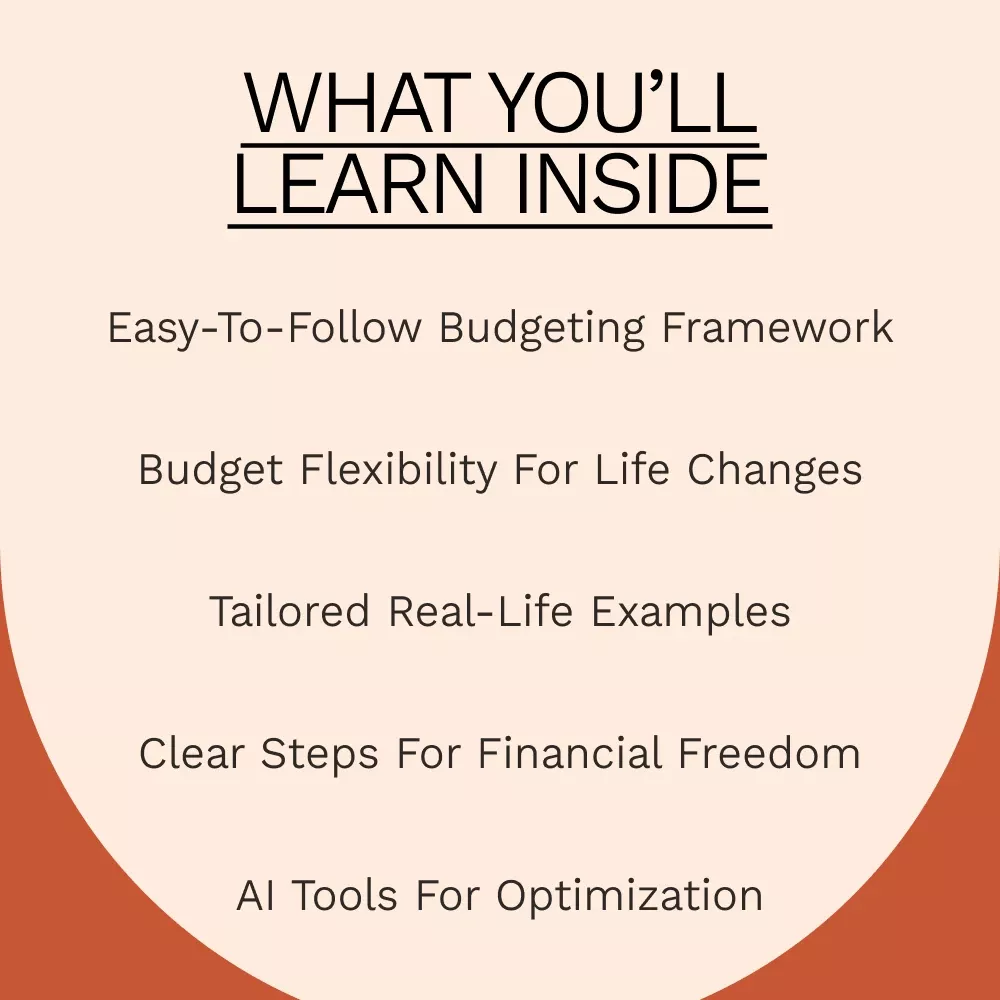 WHAT YOU’LL LEARN INSIDE

Easy-To-Follow Budgeting Framework

Budget Flexibility For Life Changes

Tailored Real-Life Examples

Clear Steps For Financial Freedom

AI Tools For Optimization